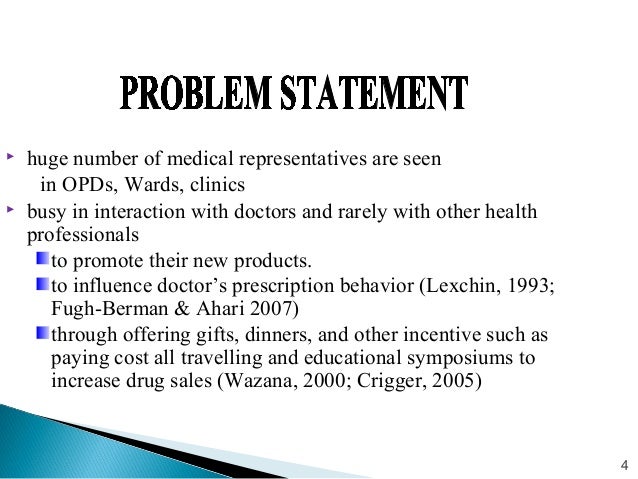 PROBLEM STATEMENT

huge number of medical representatives are seen in OPDs, Wards, clinics

busy in interaction with doctors and rarely with other health professionals

to promote their new products.

to influence doctor's prescription behavior (Lexchin, 1993; Fugh-Berman & Ahari 2007)

through offering gifts, dinners, and other incentive such as paying cost all travelling and educational symposiums to increase drug sales (Wazana, 2000; Crigger, 2005)

4